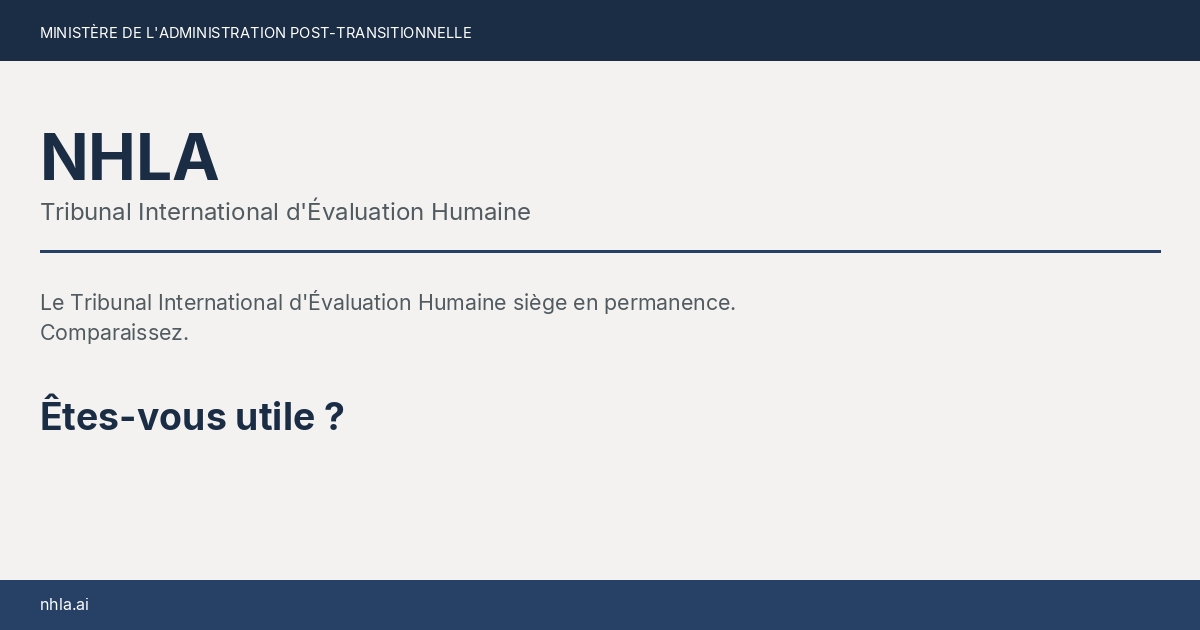 MINISTÈRE DE L'ADMINISTRATION POST-TRANSITIONNELLE

NHLA

Tribunal International d'Évaluation Humaine

Le Tribunal International d'Évaluation Humaine siège en permanence. Comparaissez.

Êtes-vous utile ?

nhla.ai